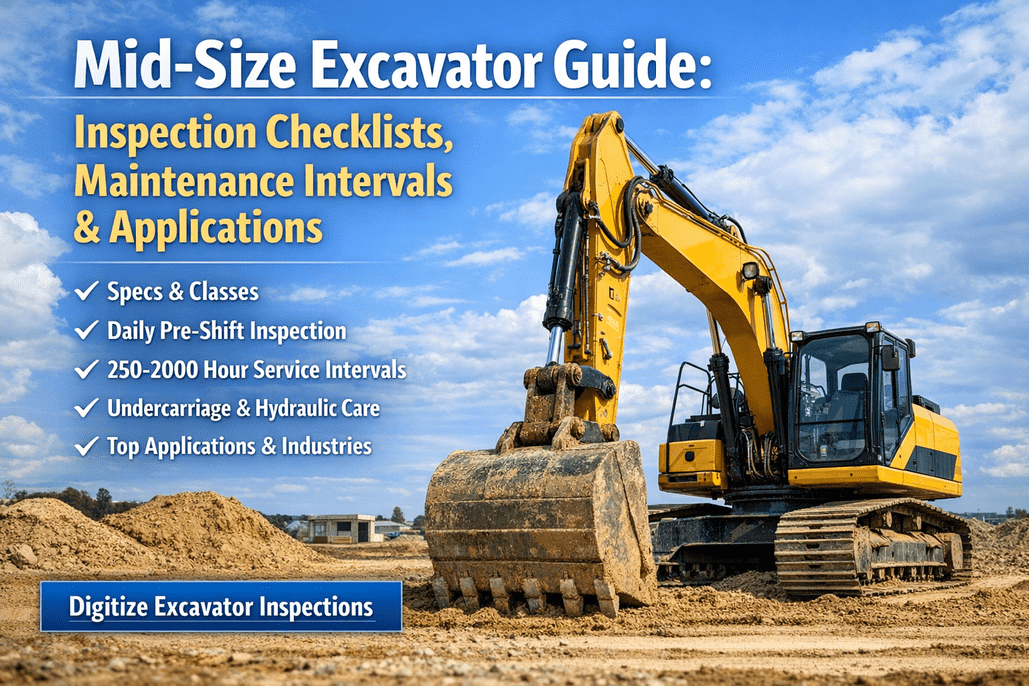 Mid-Size Excavator Guide:

Inspection Checklists, Maintenance Intervals & Applications

✓ Specs & Classes
✓ Daily Pre-Shift Inspection
✓ 250-2000 Hour Service Intervals
✓ Undercarriage & Hydraulic Care
✓ Top Applications & Industries

Digitize Excavator Inspections